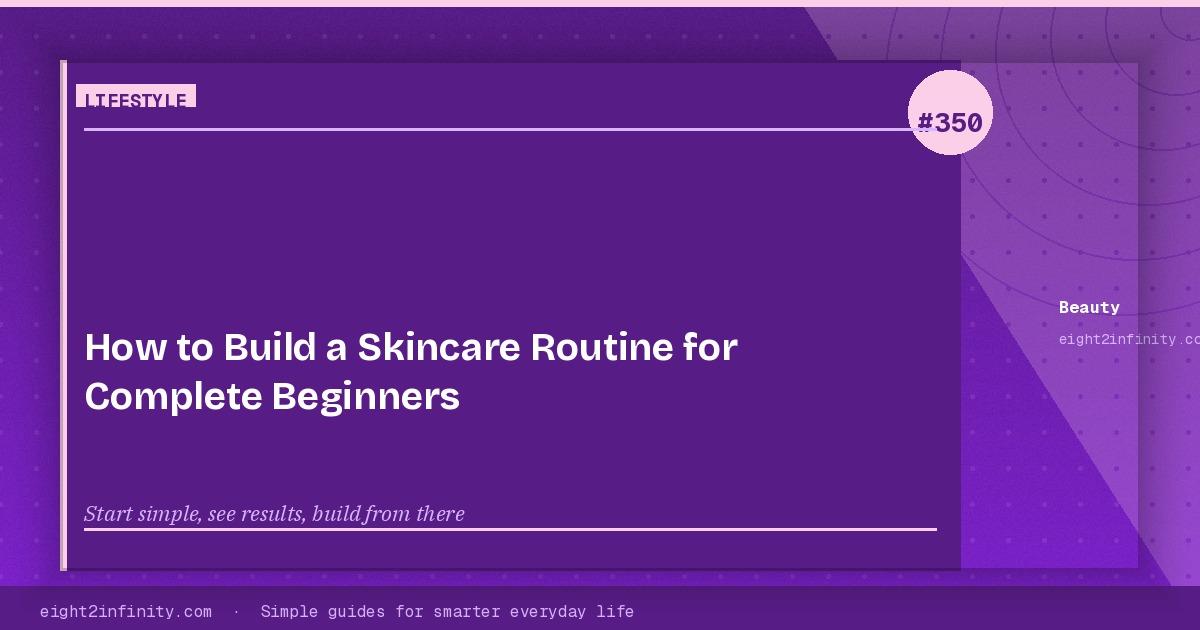 LIFESTYLE

#350

How to Build a Skincare Routine for Complete Beginners

Start simple, see results, build from there

Beauty

eight2infinity.co

eight2infinity.com · Simple guides for smarter everyday life